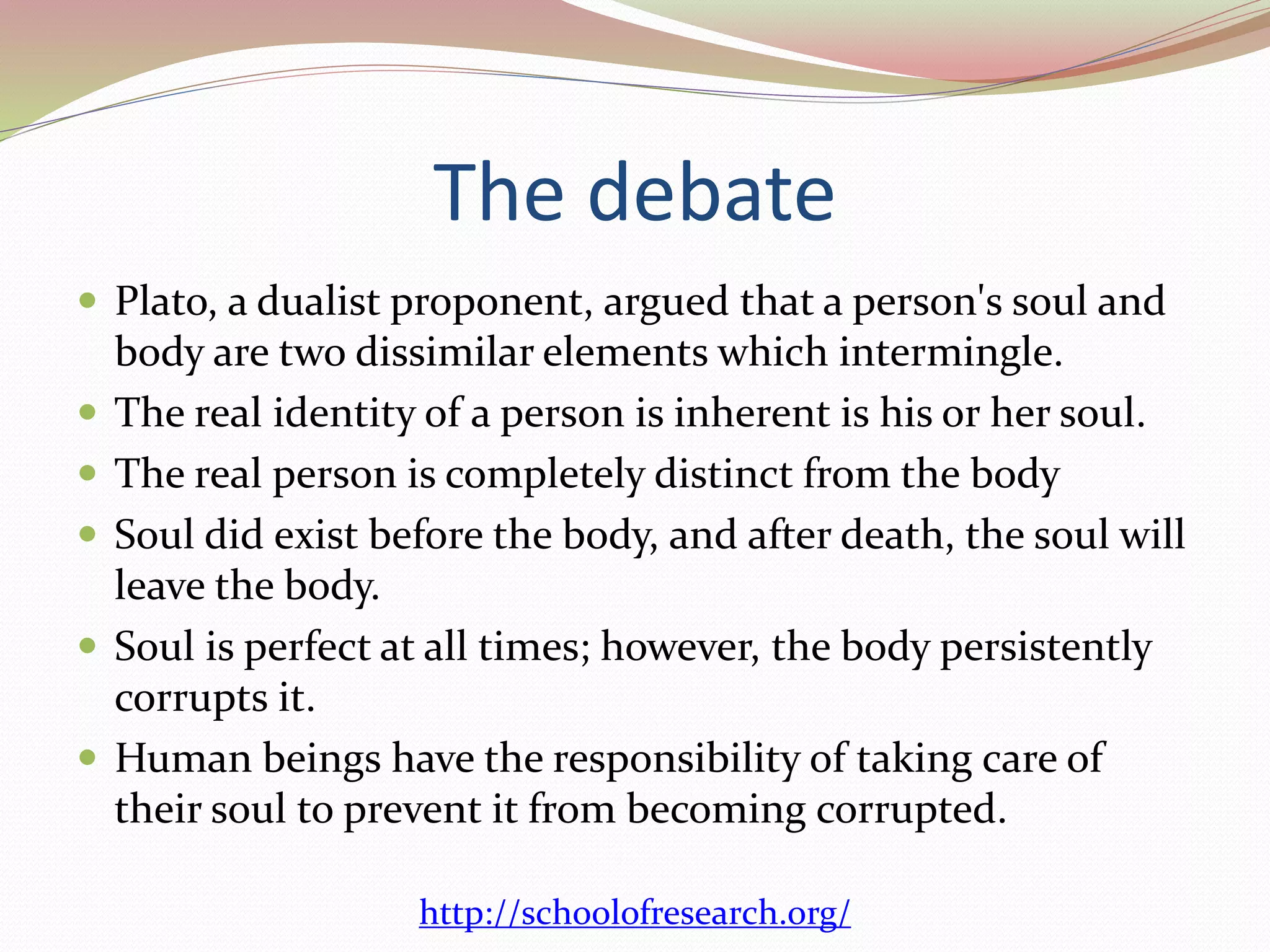 The debate

- Plato, a dualist proponent, argued that a person's soul and body are two dissimilar elements which intermingle.
- The real identity of a person is inherent is his or her soul.
- The real person is completely distinct from the body
- Soul did exist before the body, and after death, the soul will leave the body.
- Soul is perfect at all times; however, the body persistently corrupts it.
- Human beings have the responsibility of taking care of their soul to prevent it from becoming corrupted.

http://schoolofresearch.org/